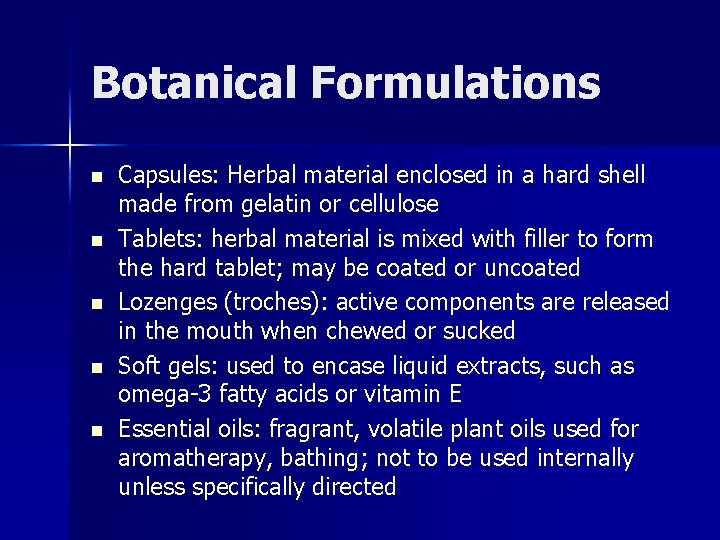 Botanical Formulations

- Capsules: Herbal material enclosed in a hard shell made from gelatin or cellulose
- Tablets: herbal material is mixed with filler to form the hard tablet; may be coated or uncoated
- Lozenges (troches): active components are released in the mouth when chewed or sucked
- Soft gels: used to encase liquid extracts, such as omega-3 fatty acids or vitamin E
- Essential oils: fragrant, volatile plant oils used for aromatherapy, bathing; not to be used internally unless specifically directed